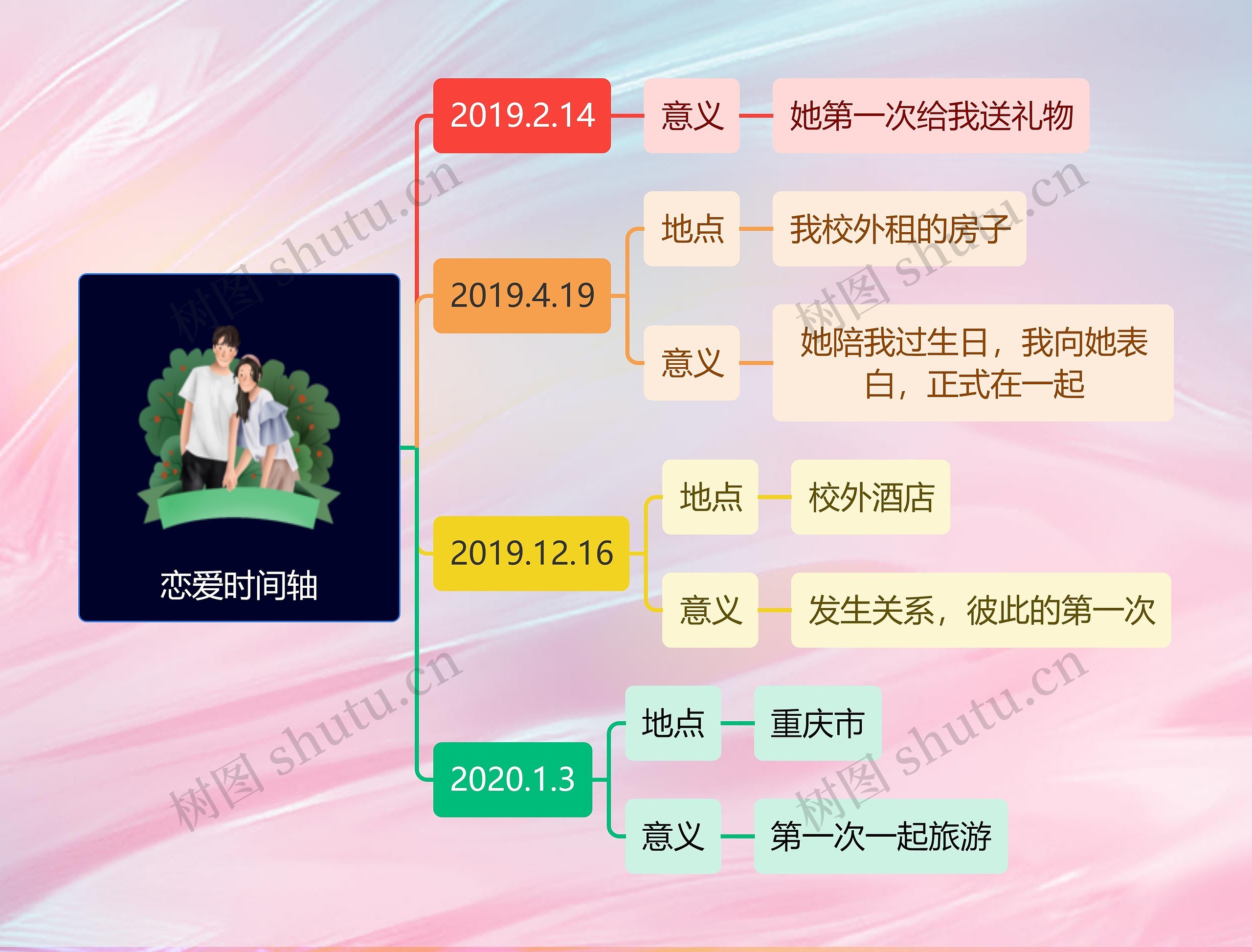 恋爱时间轴

2019.2.14

意义

她第一次给我送礼物

2019.4.19

地点

我校外租的房子

意义

她陪我过生日，我向她表白，正式在一起

2019.12.16

地点

校外酒店

意义

发生关系，彼此的第一次

2020.1.3

地点

重庆市

意义

第一次一起旅游

树图 shutu.cn

树图 shutu.cn

树图 shutu.cn

树图 shutu.cn